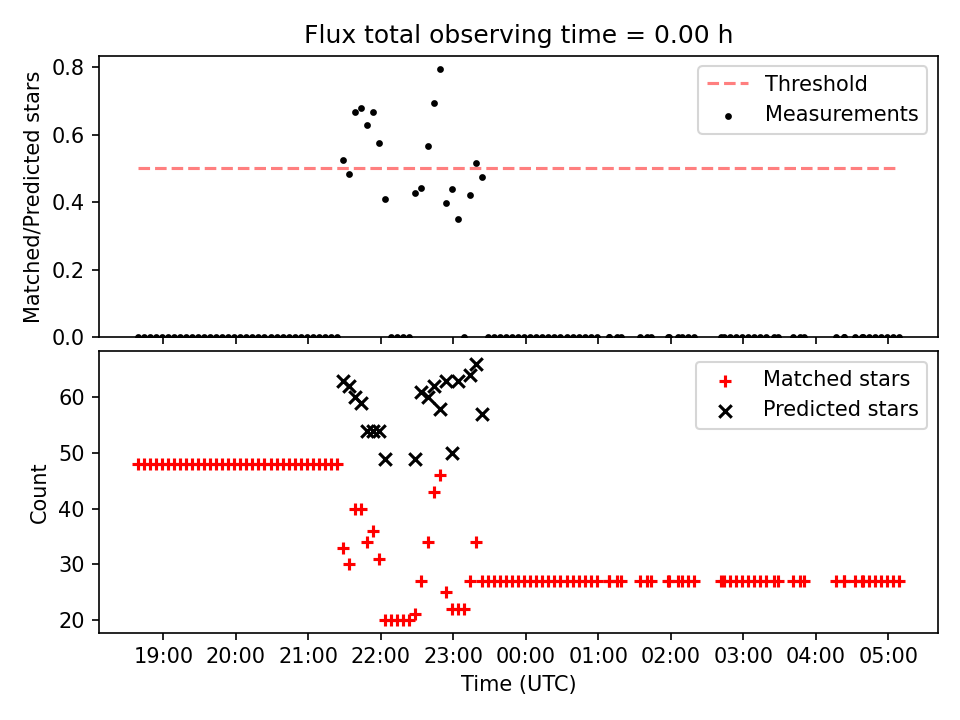 Flux total observing time = 0.00 h

Matched/Predicted stars

0.8
0.6
0.4
0.2
0.0

Threshold
Measurements

Count

60
50
40
30
20

Matched stars
Predicted stars

19:00 20:00 21:00 22:00 23:00 00:00 01:00 02:00 03:00 04:00 05:00

Time (UTC)